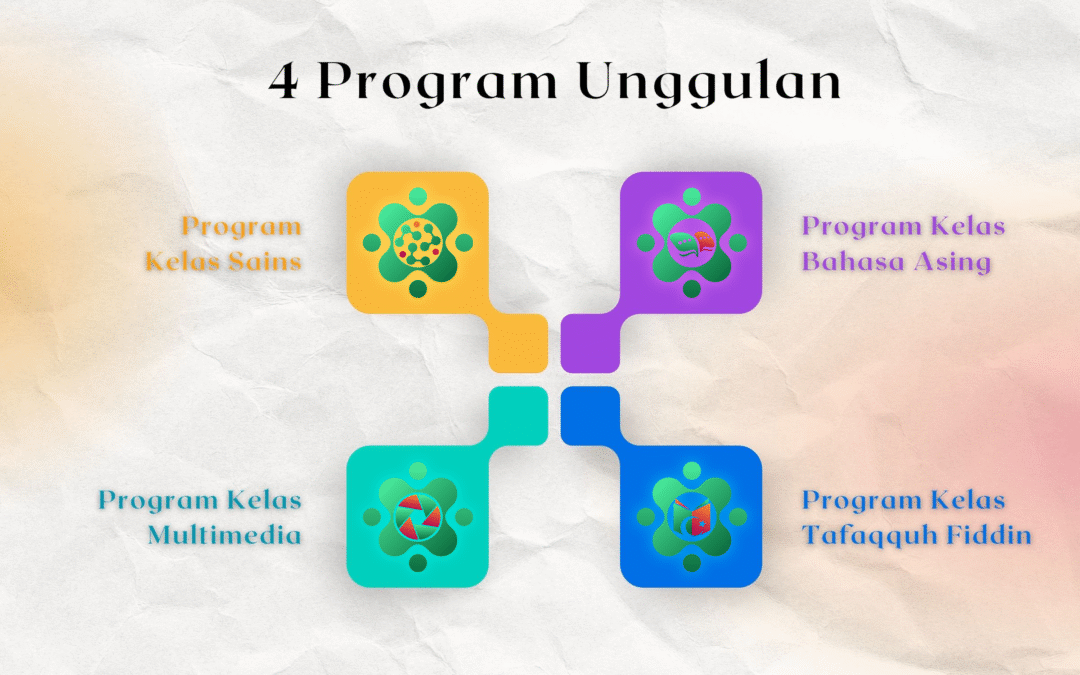 4 Program Unggulan

Program Kelas Sains

Program Kelas Bahasa Asing

Program Kelas Multimedia

Program Kelas Tafaqquh Fiddin